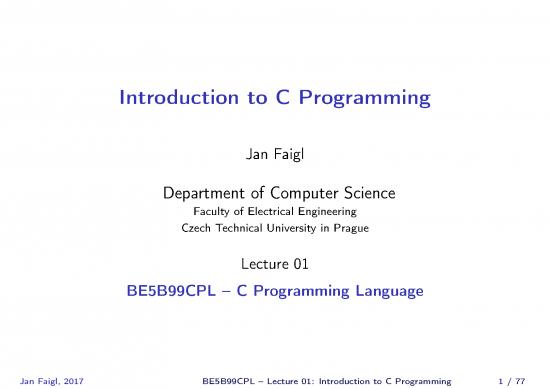 Introduction to C Programming

Jan Faigl

Department of Computer Science
Faculty of Electrical Engineering
Czech Technical University in Prague

Lecture 01

BE5B99CPL – C Programming Language

Jan Faigl, 2017 BE5B99CPL – Lecture 01: Introduction to C Programming 1 / 77